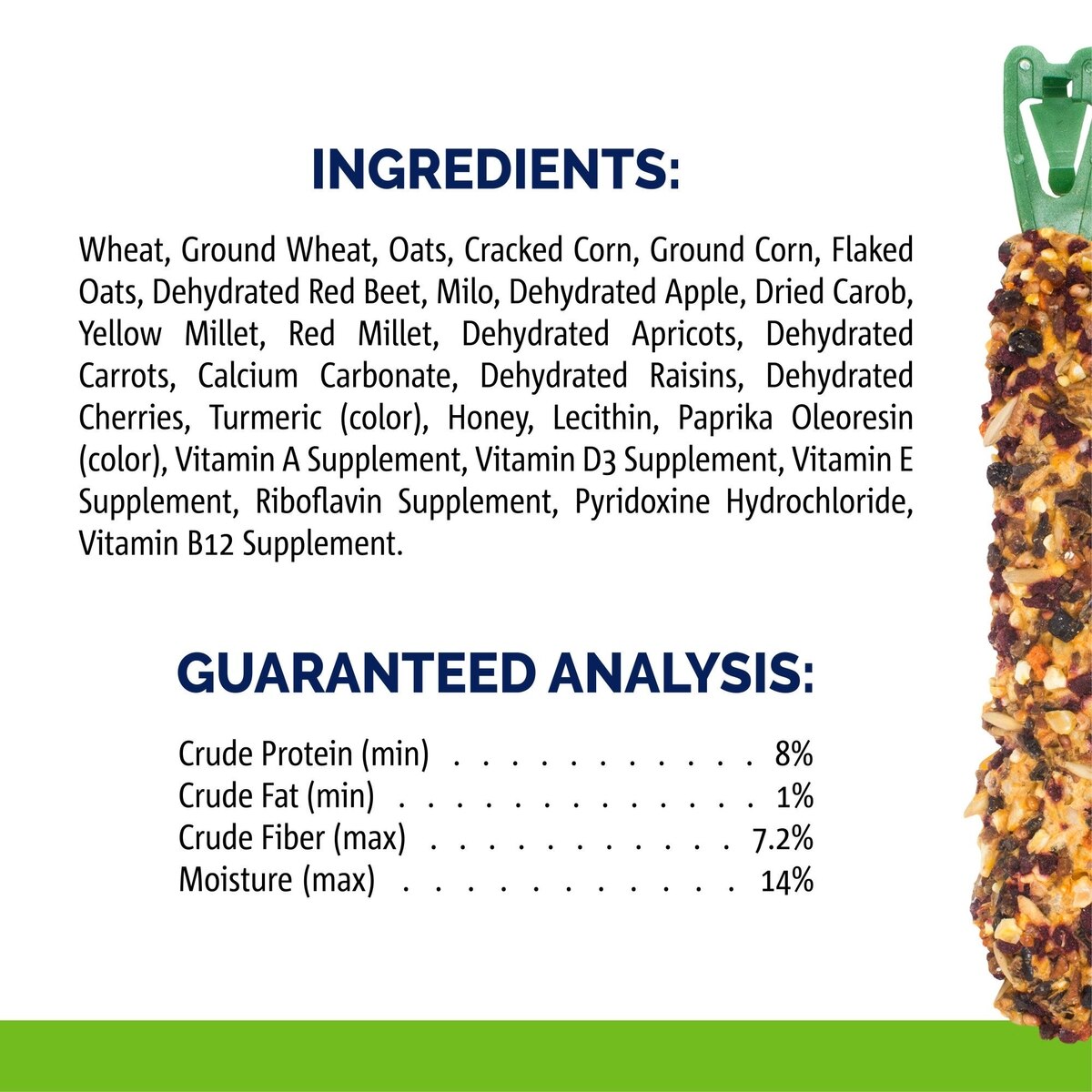 INGREDIENTS:

Wheat, Ground Wheat, Oats, Cracked Corn, Ground Corn, Flaked Oats, Dehydrated Red Beet, Milo, Dehydrated Apple, Dried Carob, Yellow Millet, Red Millet, Dehydrated Apricots, Dehydrated Carrots, Calcium Carbonate, Dehydrated Raisins, Dehydrated Cherries, Turmeric (color), Honey, Lecithin, Paprika Oleoresin (color), Vitamin A Supplement, Vitamin D3 Supplement, Vitamin E Supplement, Riboflavin Supplement, Pyridoxine Hydrochloride, Vitamin B12 Supplement.

GUARANTEED ANALYSIS:

Crude Protein (min) . . . . . . . . . . . . 8%
Crude Fat (min) . . . . . . . . . . . . . . 1%
Crude Fiber (max) . . . . . . . . . . . . 7.2%
Moisture (max) . . . . . . . . . . . . . 14%